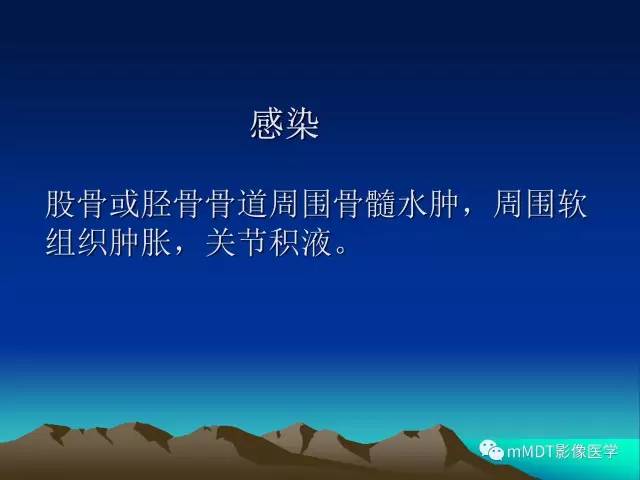 感染

股骨或胫骨骨道周围骨髓水肿，周围软组织肿胀，关节积液。

mMDT影像医学